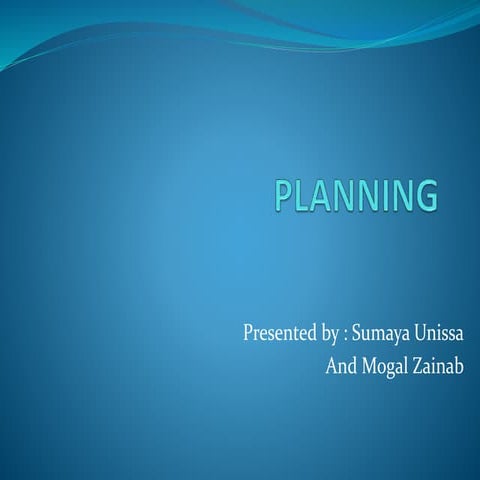 PLANNING

Presented by : Sumaya Unissa
And Mogal Zainab